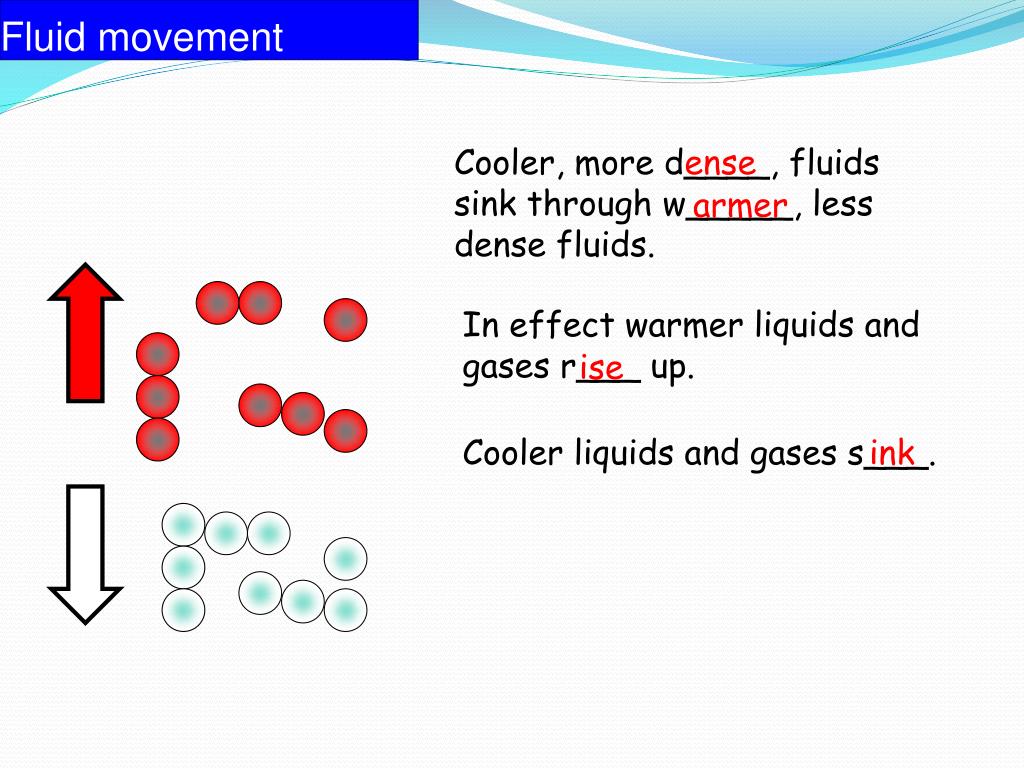 Fluid movement

Cooler, more dense, fluids sink through warmer, less dense fluids.

In effect warmer liquids and gases rise up.

Cooler liquids and gases sink.